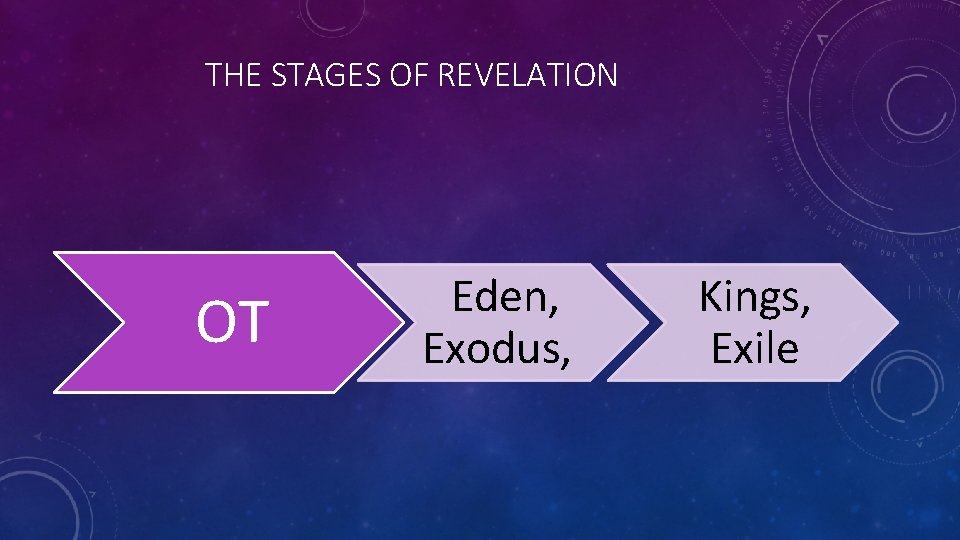 THE STAGES OF REVELATION

OT

Eden, Exodus,

Kings, Exile